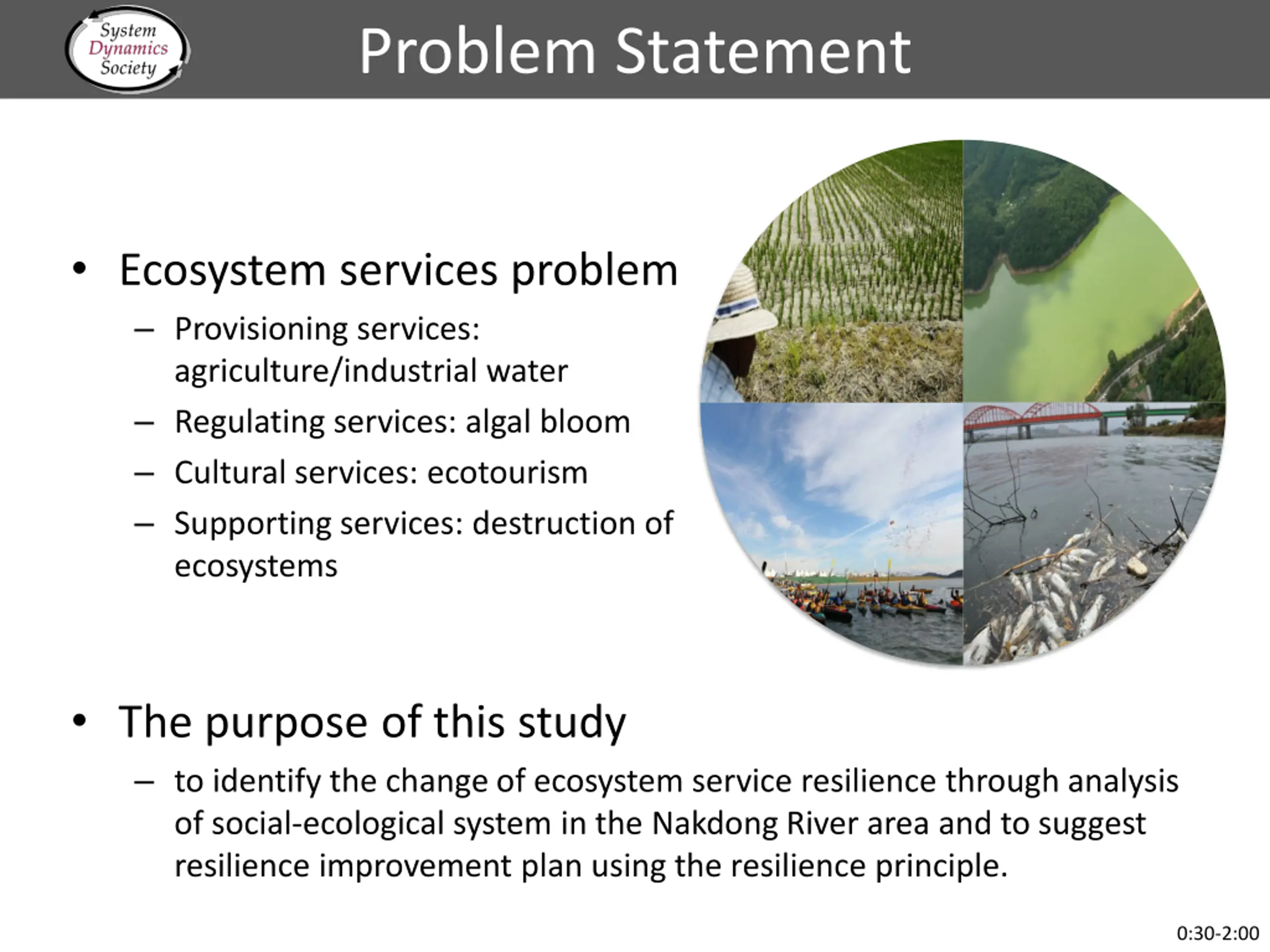 System Dynamics Society

Problem Statement

• Ecosystem services problem
– Provisioning services: agriculture/industrial water
– Regulating services: algal bloom
– Cultural services: ecotourism
– Supporting services: destruction of ecosystems

• The purpose of this study
– to identify the change of ecosystem service resilience through analysis of social-ecological system in the Nakdong River area and to suggest resilience improvement plan using the resilience principle.

0:30-2:00